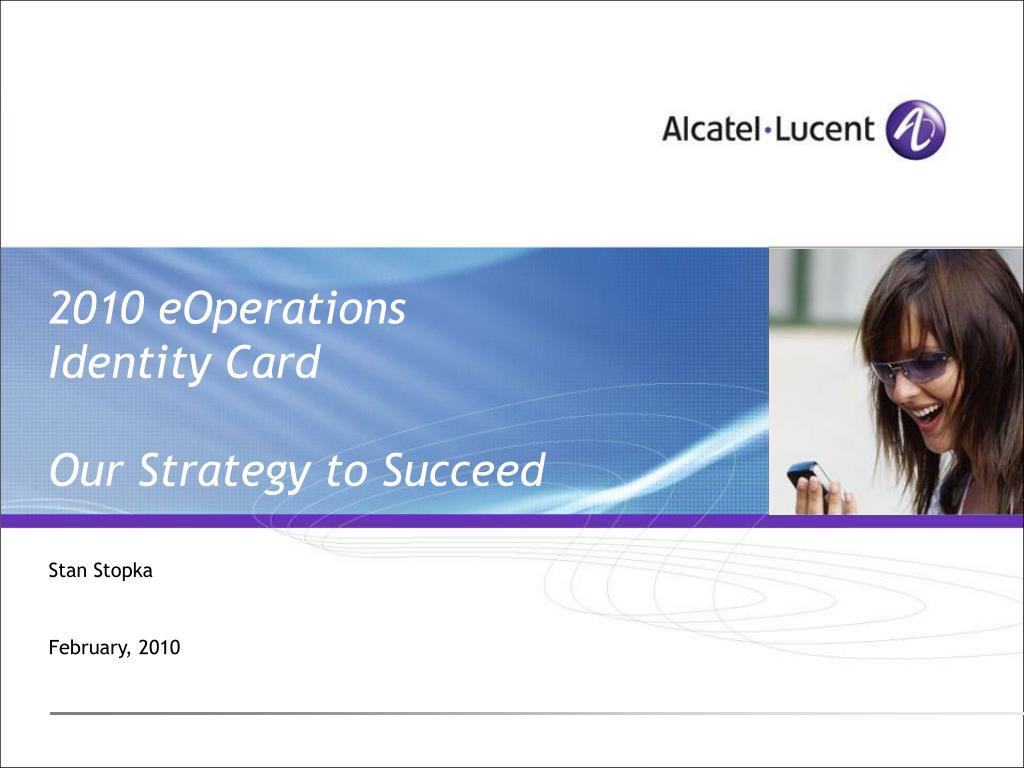 Alcatel·Lucent

2010 eOperations
Identity Card

Our Strategy to Succeed

Stan Stopka

February, 2010